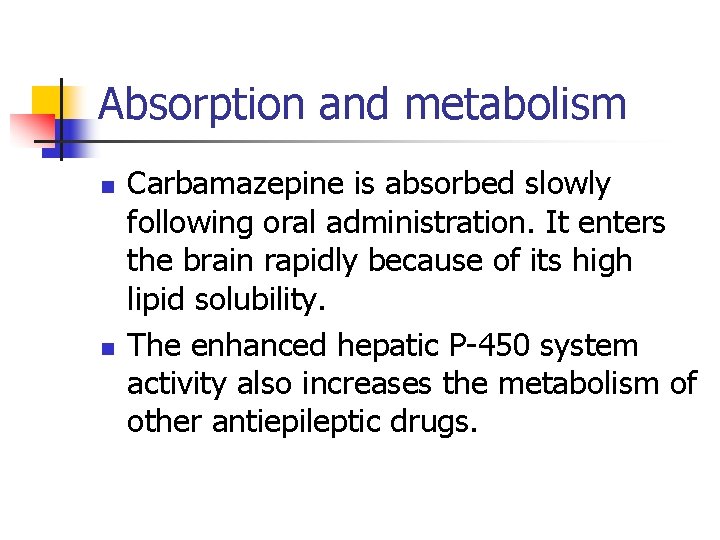 Absorption and metabolism

- Carbamazepine is absorbed slowly following oral administration. It enters the brain rapidly because of its high lipid solubility.
- The enhanced hepatic P-450 system activity also increases the metabolism of other antiepileptic drugs.